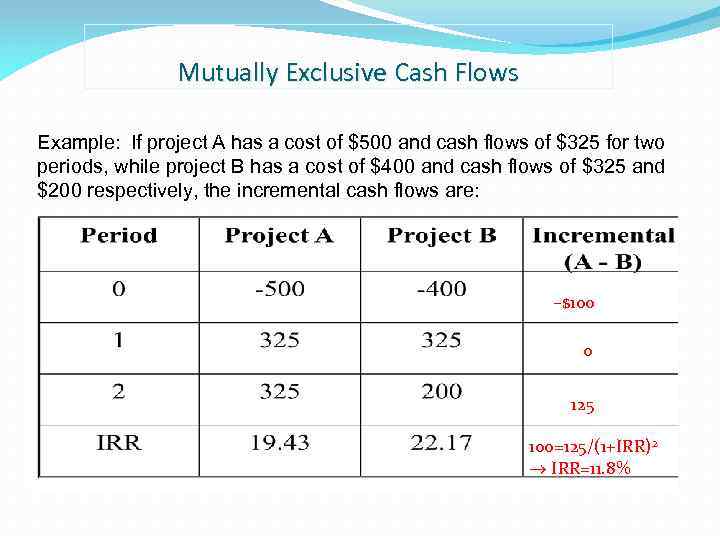 Mutually Exclusive Cash Flows

Example: If project A has a cost of \$500 and cash flows of \$325 for two periods, while project B has a cost of \$400 and cash flows of \$325 and \$200 respectively, the incremental cash flows are:

| Period | Project A | Project B | Incremental (A - B) |
|---|---|---|---|
| 0 | -500 | -400 | -\$100 |
| 1 | 325 | 325 | 0 |
| 2 | 325 | 200 | 125 |
| IRR | 19.43 | 22.17 | $100=125/(1+IRR)^2$ $\rightarrow$ IRR=11.8% |